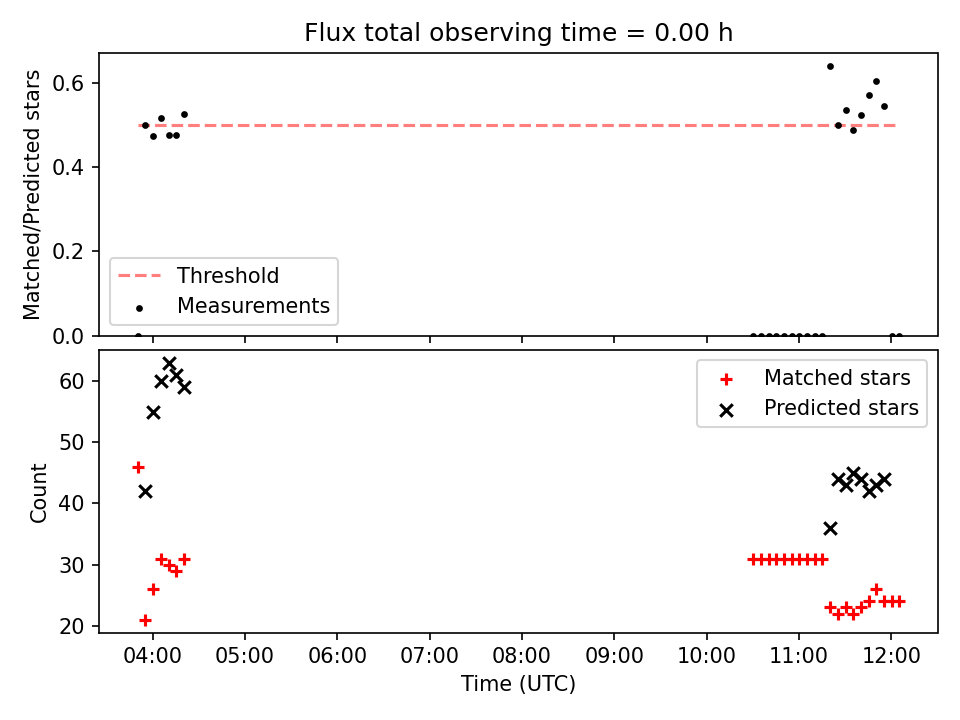 Flux total observing time = 0.00 h

Matched/Predicted stars

0.6
0.4
0.2
0.0

Threshold
Measurements

Count

60
50
40
30
20

Matched stars
Predicted stars

04:00 05:00 06:00 07:00 08:00 09:00 10:00 11:00 12:00

Time (UTC)